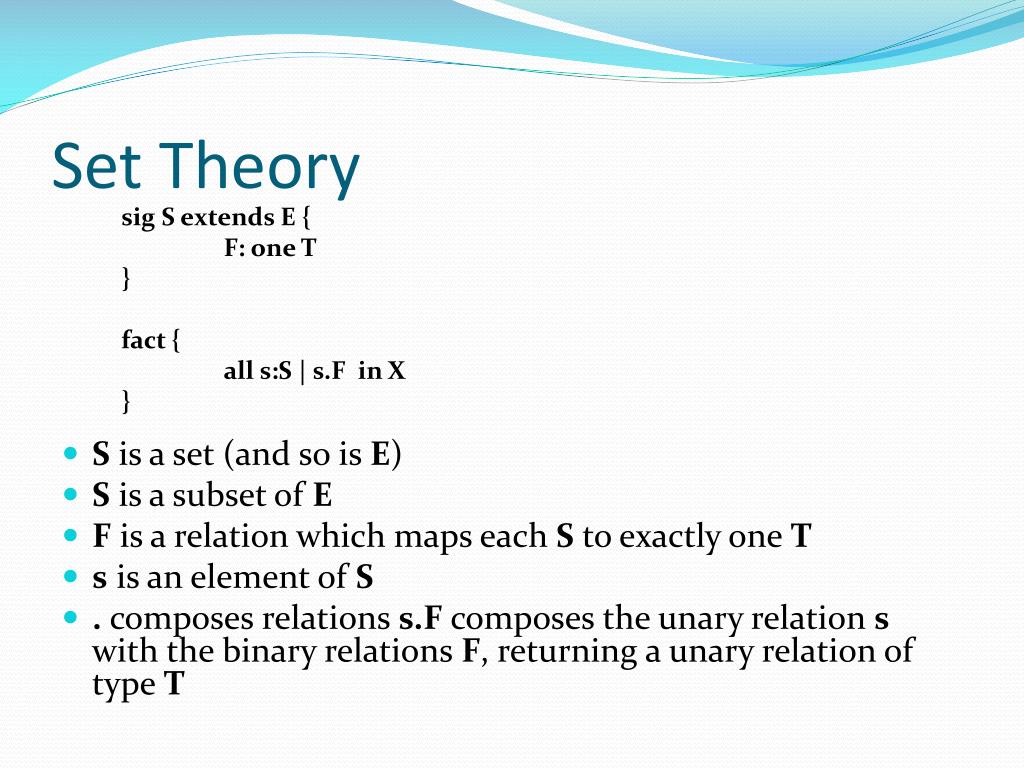 Set Theory

sig S extends E {
F: one T
}

fact {
all s:S | s.F in X
}

- S is a set (and so is E)
- S is a subset of E
- F is a relation which maps each S to exactly one T
- s is an element of S
- . composes relations s.F composes the unary relation s with the binary relations F, returning a unary relation of type T